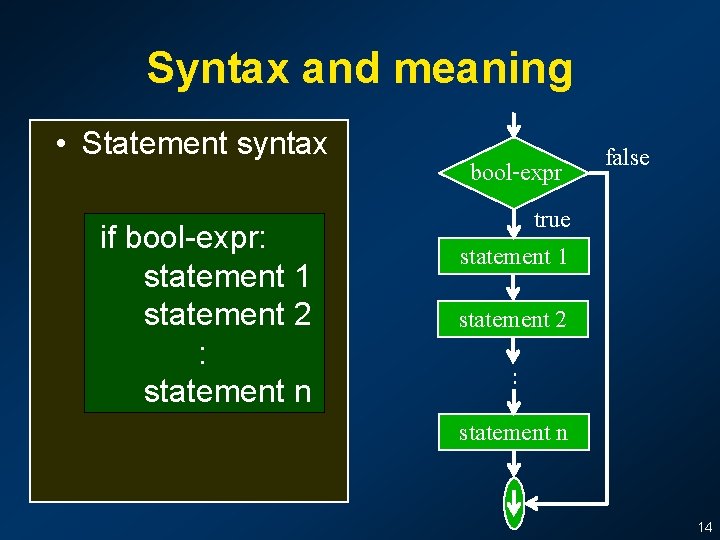 Syntax and meaning

• Statement syntax

if bool-expr:
statement 1
statement 2
:
statement n

bool-expr
false
true
statement 1
statement 2
:
statement n

14